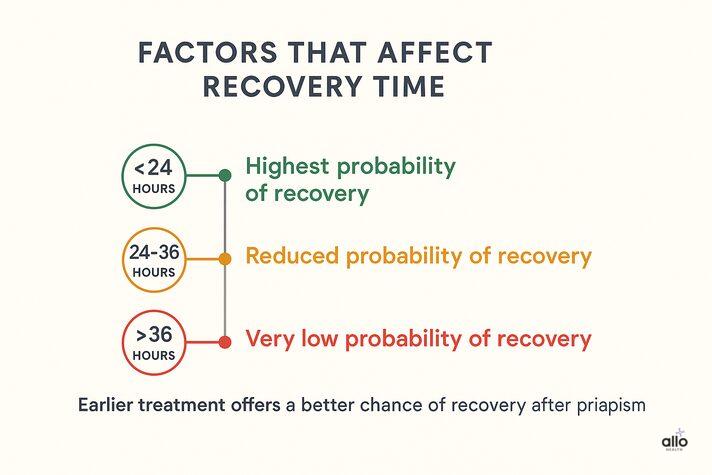 FACTORS THAT AFFECT RECOVERY TIME

<24 HOURS
Highest probability of recovery

24-36 HOURS
Reduced probability of recovery

>36 HOURS
Very low probability of recovery

Earlier treatment offers a better chance of recovery after priapism

allo
HEALTH